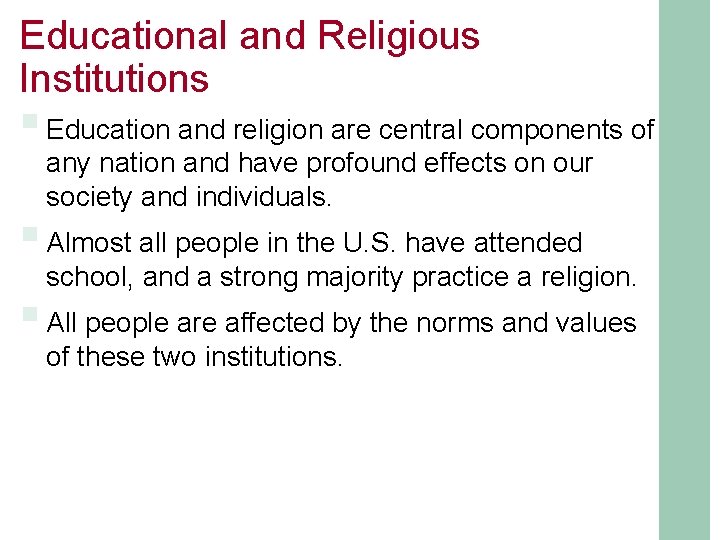 Educational and Religious Institutions

Education and religion are central components of any nation and have profound effects on our society and individuals.

Almost all people in the U.S. have attended school, and a strong majority practice a religion.

All people are affected by the norms and values of these two institutions.